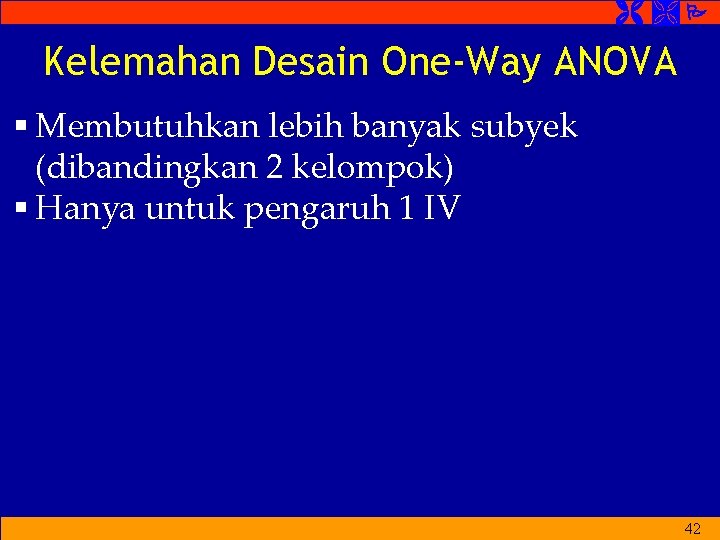 Kelemahan Desain One-Way ANOVA

▪ Membutuhkan lebih banyak subyek (dibandingkan 2 kelompok)
▪ Hanya untuk pengaruh 1 IV

42